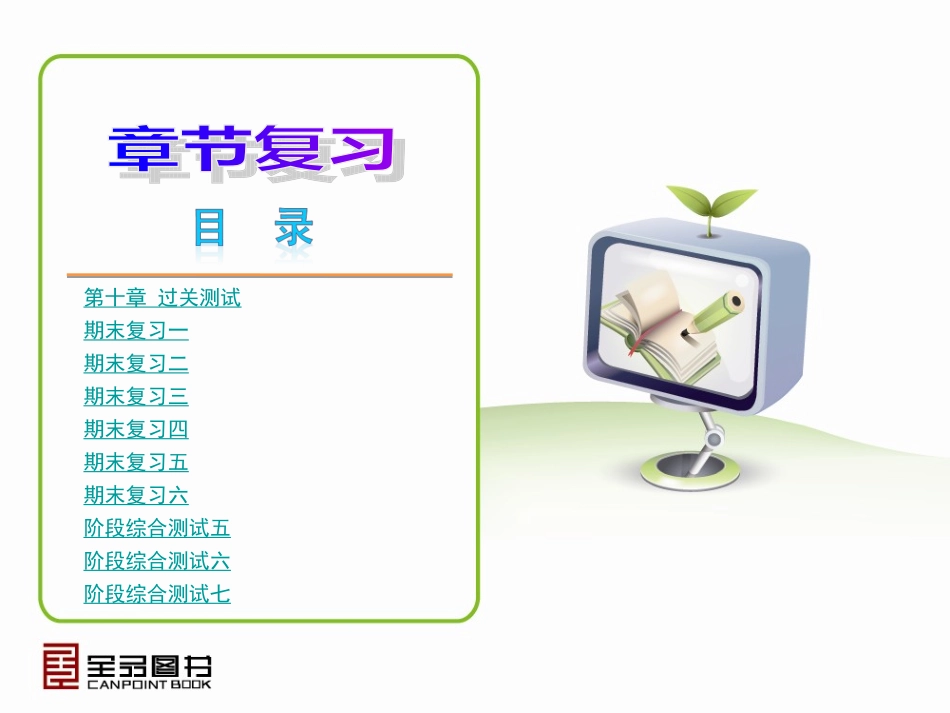 章节复习

目 录

第十章 过关测试
期末复习一
期末复习二
期末复习三
期末复习四
期末复习五
期末复习六
阶段综合测试五
阶段综合测试六
阶段综合测试七

全品图书
CANPOINT BOOK